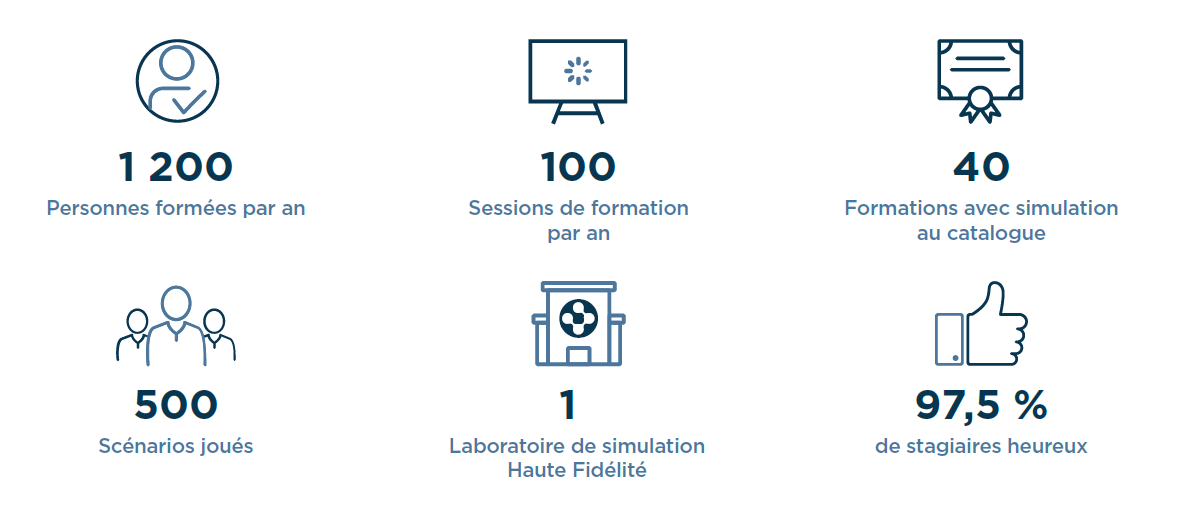 1 200
Personnes formées par an

100
Sessions de formation par an

40
Formations avec simulation au catalogue

500
Scénarios joués

1
Laboratoire de simulation Haute Fidélité

97,5 %
de stagiaires heureux